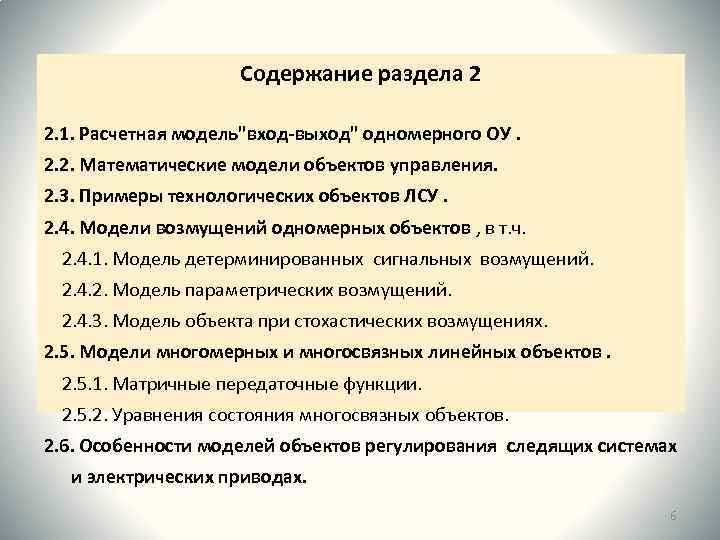 Содержание раздела 2

2.1. Расчетная модель"вход-выход" одномерного ОУ .

2.2. Математические модели объектов управления.

2.3. Примеры технологических объектов ЛСУ .

2.4. Модели возмущений одномерных объектов , в т.ч.

2.4.1. Модель детерминированных сигнальных возмущений.

2.4.2. Модель параметрических возмущений.

2.4.3. Модель объекта при стохастических возмущениях.

2.5. Модели многомерных и многосвязных линейных объектов .

2.5.1. Матричные передаточные функции.

2.5.2. Уравнения состояния многосвязных объектов.

2.6. Особенности моделей объектов регулирования следящих системах и электрических приводах.

6